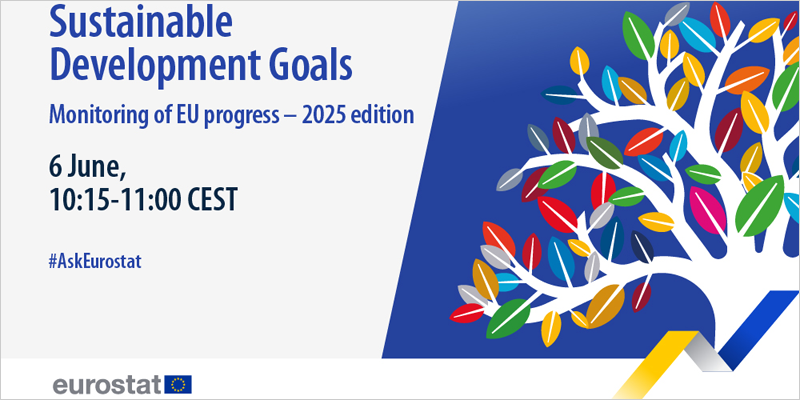 Sustainable Development Goals

Monitoring of EU progress – 2025 edition

6 June,
10:15-11:00 CEST

#AskEurostat

eurostat